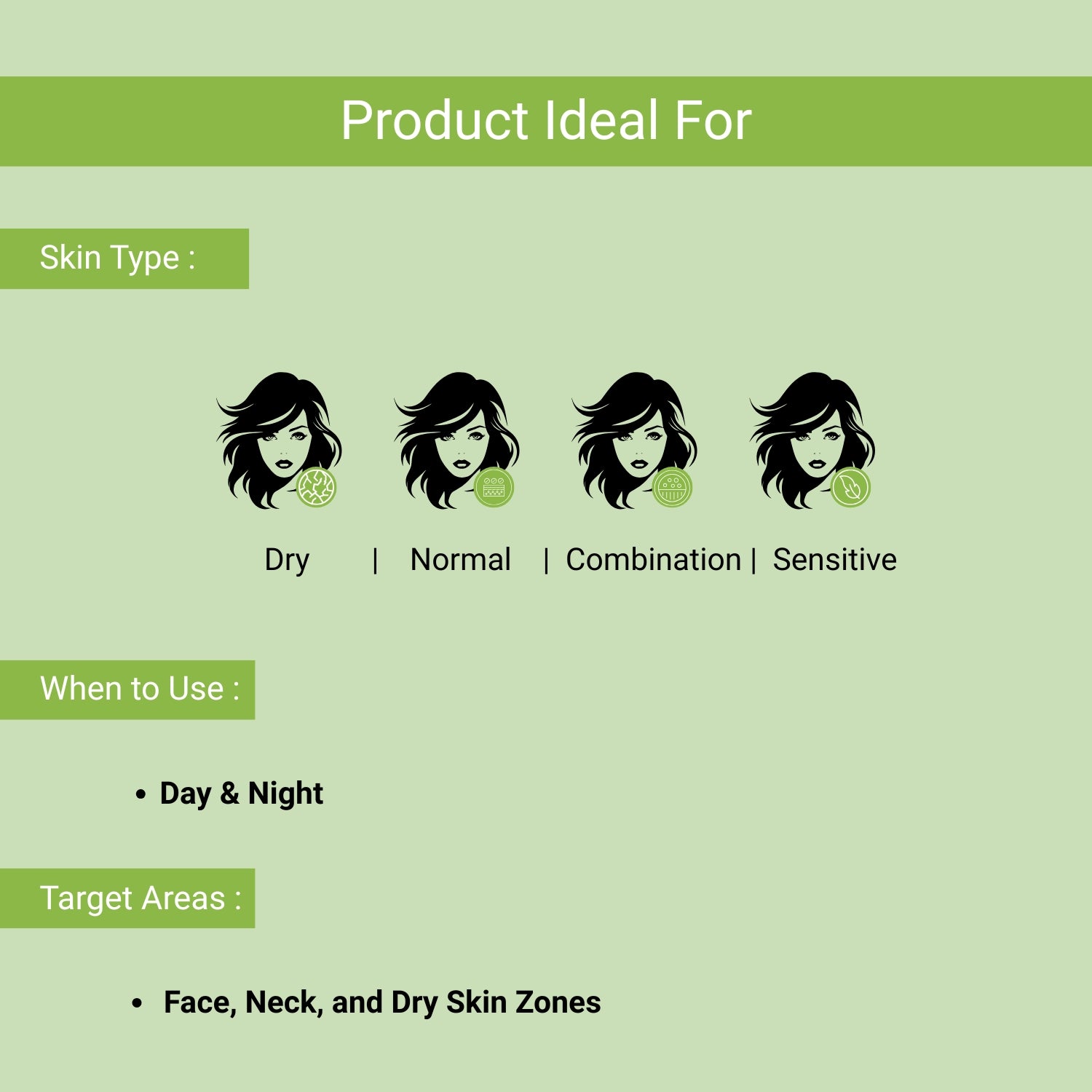 Product Ideal For

Skin Type :

Dry | Normal | Combination | Sensitive

When to Use :

• Day & Night

Target Areas :

• Face, Neck, and Dry Skin Zones